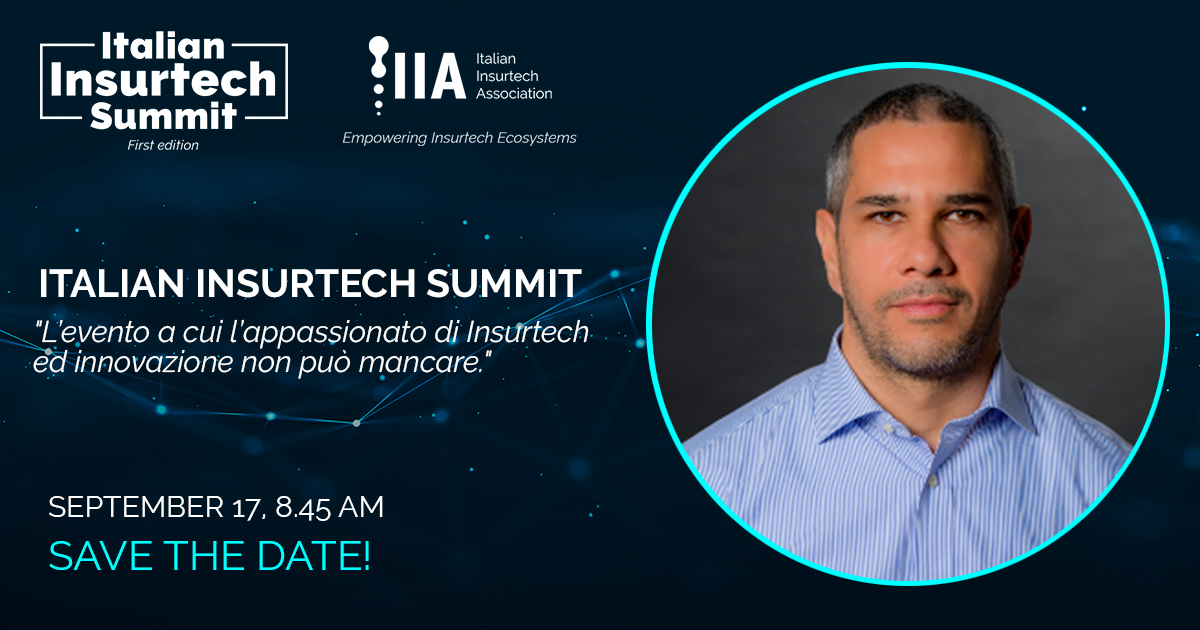 Italian Insurtech Summit
First edition

IIA Italian Insurtech Association
Empowering Insurtech Ecosystems

ITALIAN INSURTECH SUMMIT
"L'evento a cui l'appassionato di Insurtech ed innovazione non può mancare."

SEPTEMBER 17, 8.45 AM
SAVE THE DATE!